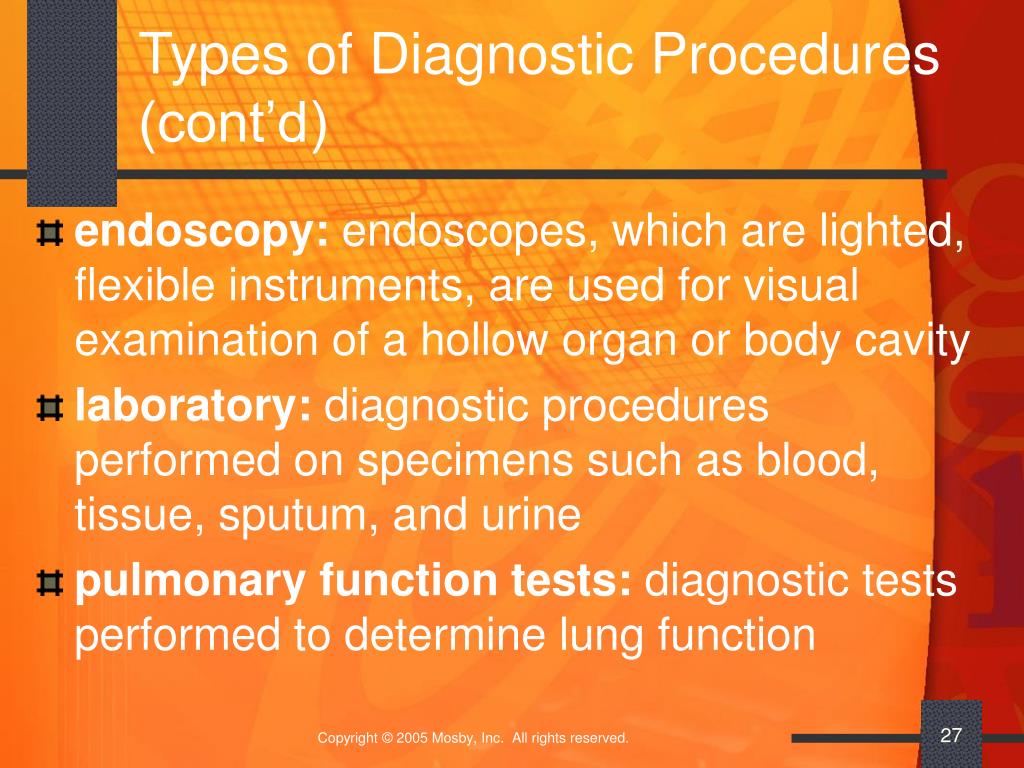 Types of Diagnostic Procedures (cont’d)

endoscopy: endoscopes, which are lighted, flexible instruments, are used for visual examination of a hollow organ or body cavity

laboratory: diagnostic procedures performed on specimens such as blood, tissue, sputum, and urine

pulmonary function tests: diagnostic tests performed to determine lung function

Copyright © 2005 Mosby, Inc. All rights reserved.

27